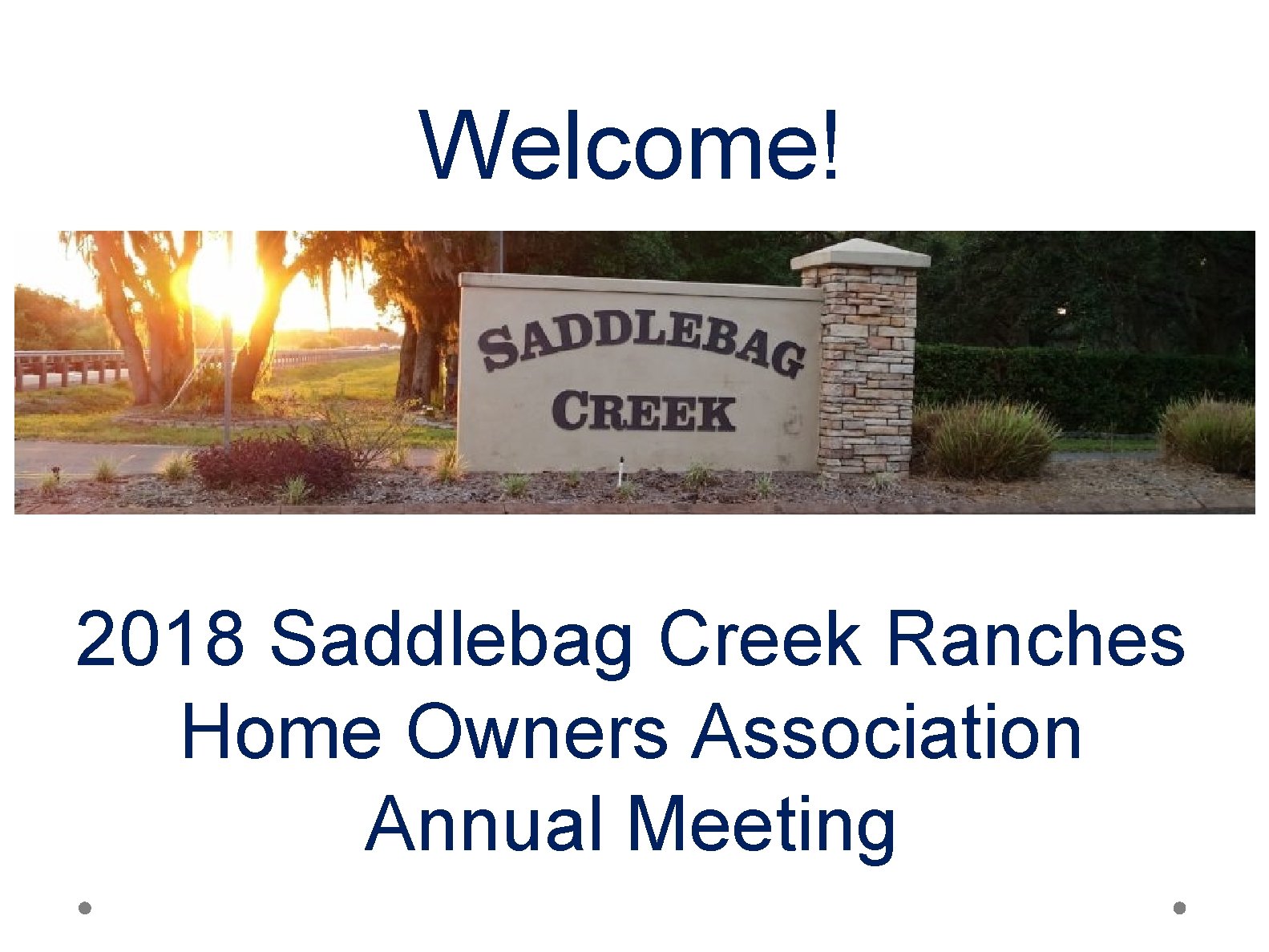 Welcome!

SADDLEBAG CREEK

2018 Saddlebag Creek Ranches Home Owners Association Annual Meeting